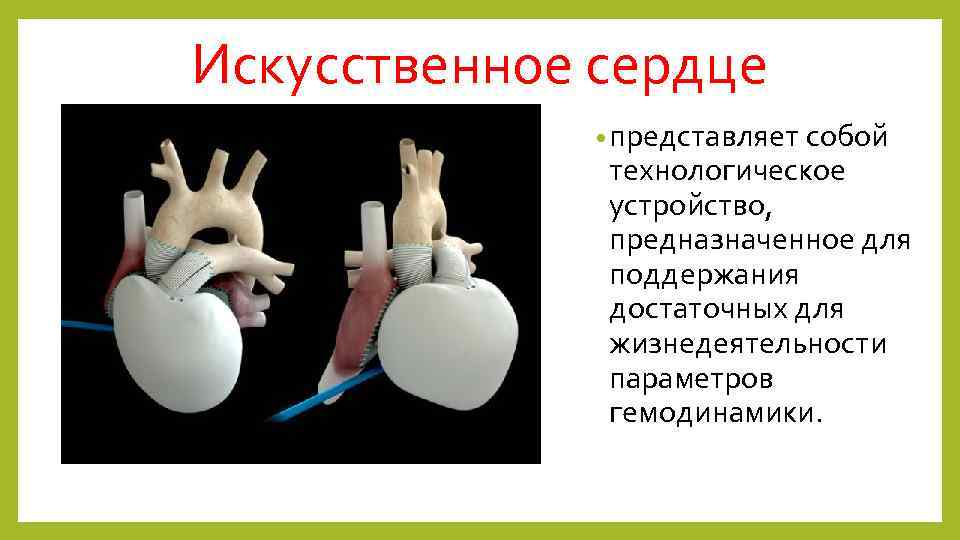 Искусственное сердце

• представляет собой технологическое устройство, предназначенное для поддержания достаточных для жизнедеятельности параметров гемодинамики.